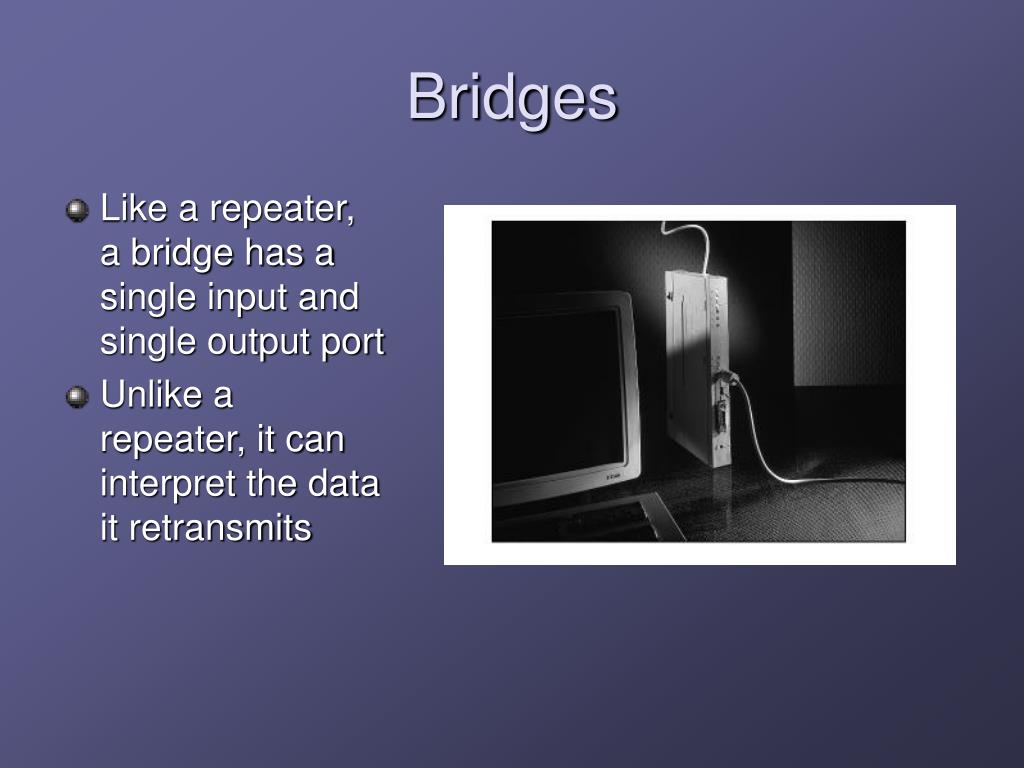 Bridges

Like a repeater, a bridge has a single input and single output port

Unlike a repeater, it can interpret the data it retransmits